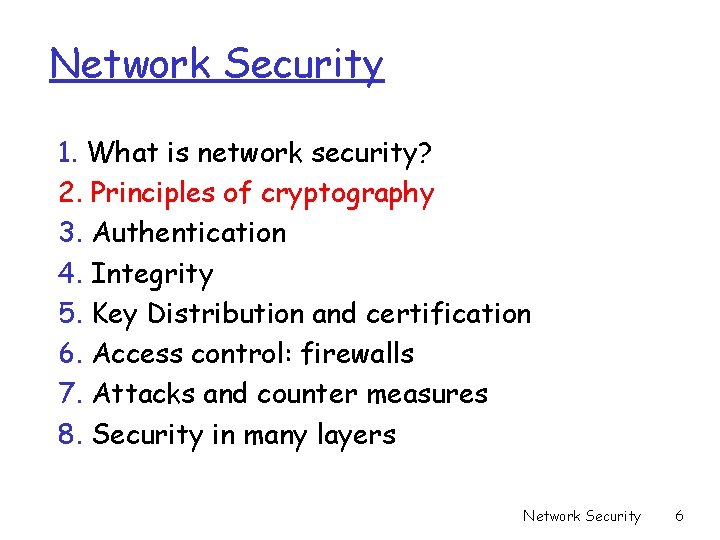 Network Security

1. What is network security?
2. Principles of cryptography
3. Authentication
4. Integrity
5. Key Distribution and certification
6. Access control: firewalls
7. Attacks and counter measures
8. Security in many layers

Network Security 6